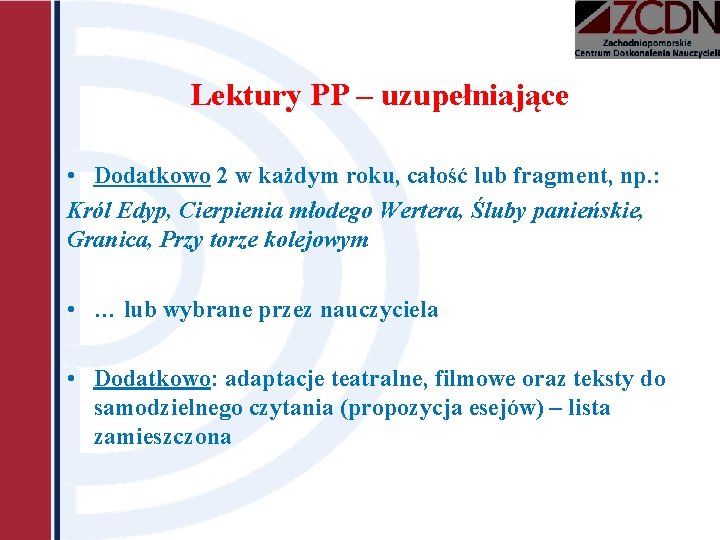 ZCDN
Zachodniopomorskie
Centrum Doskonalenia Nauczycieli

Lektury PP – uzupełniające

• Dodatkowo 2 w każdym roku, całość lub fragment, np.:
Król Edyp, Cierpienia młodego Wertera, Śluby panieńskie, Granica, Przy torze kolejowym

• … lub wybrane przez nauczyciela

• Dodatkowo: adaptacje teatralne, filmowe oraz teksty do samodzielnego czytania (propozycja esejów) – lista zamieszczona